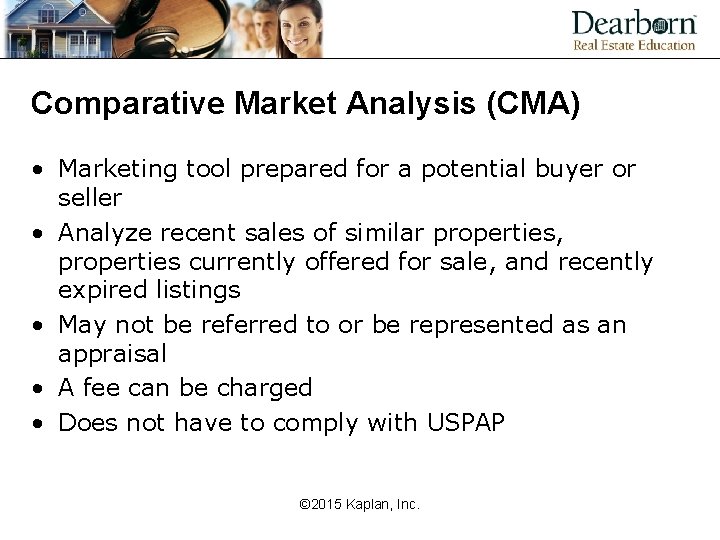 Dearborn
Real Estate Education

Comparative Market Analysis (CMA)

• Marketing tool prepared for a potential buyer or seller
• Analyze recent sales of similar properties, properties currently offered for sale, and recently expired listings
• May not be referred to or be represented as an appraisal
• A fee can be charged
• Does not have to comply with USPAP

©2015 Kaplan, Inc.